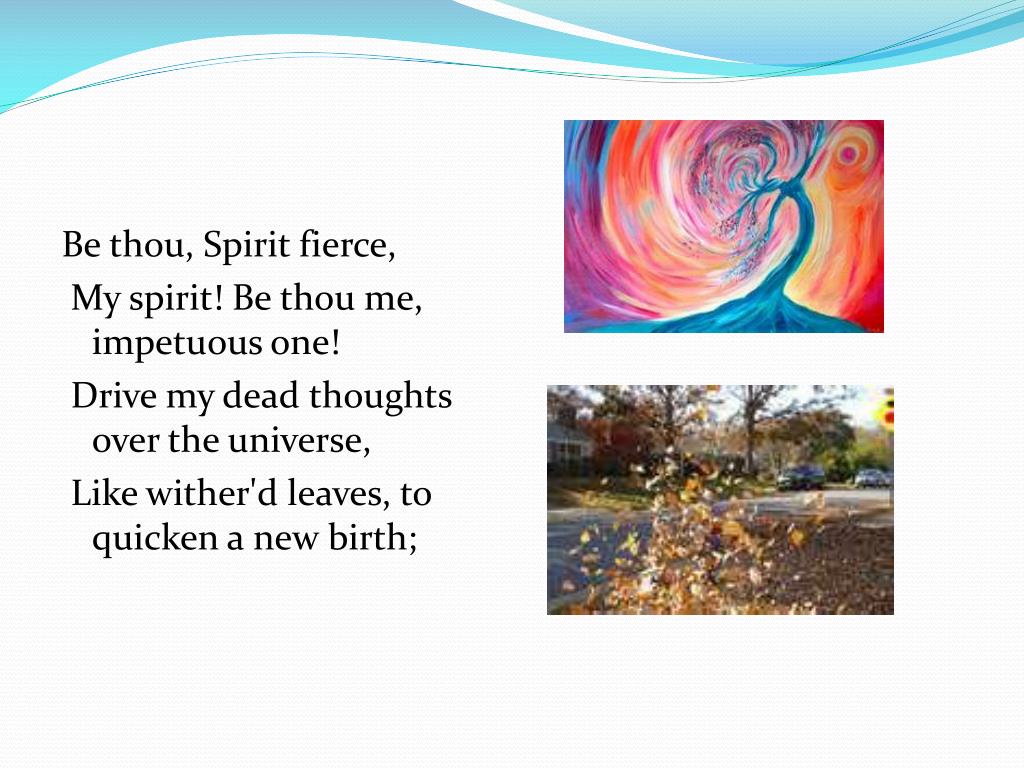 Be thou, Spirit fierce,
My spirit! Be thou me, impetuous one!
Drive my dead thoughts over the universe,
Like wither'd leaves, to quicken a new birth;